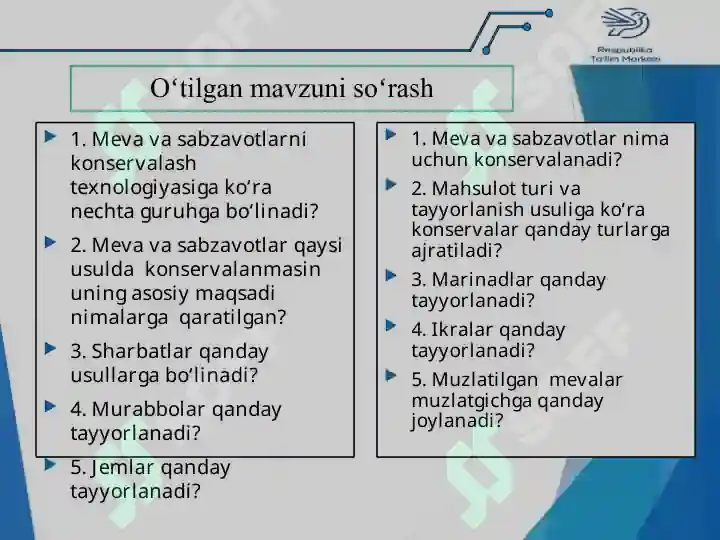 Respublika Ta'lim Markazi

O‘tilgan mavzuni so‘rash

1. Meva va sabzavotlarni konservalash texnologiyasiga ko‘ra nechta guruhga bo‘linadi?

2. Meva va sabzavotlar qaysi usulda konservalanmasin uning asosiy maqsadi nimalarga qaratilgan?

3. Sharbatlar qanday usullarga bo‘linadi?

4. Murabbolar qanday tayyorlanadi?

5. Jemlar qanday tayyorlanadi?

1. Meva va sabzavotlar nima uchun konservalanadi?

2. Mahsulot turi va tayyorlanish usuliga ko‘ra konservalar qanday turlarga ajratiladi?

3. Marinadlar qanday tayyorlanadi?

4. Ikralar qanday tayyorlanadi?

5. Muzlatilgan mevalar muzlatgichga qanday joylanadi?